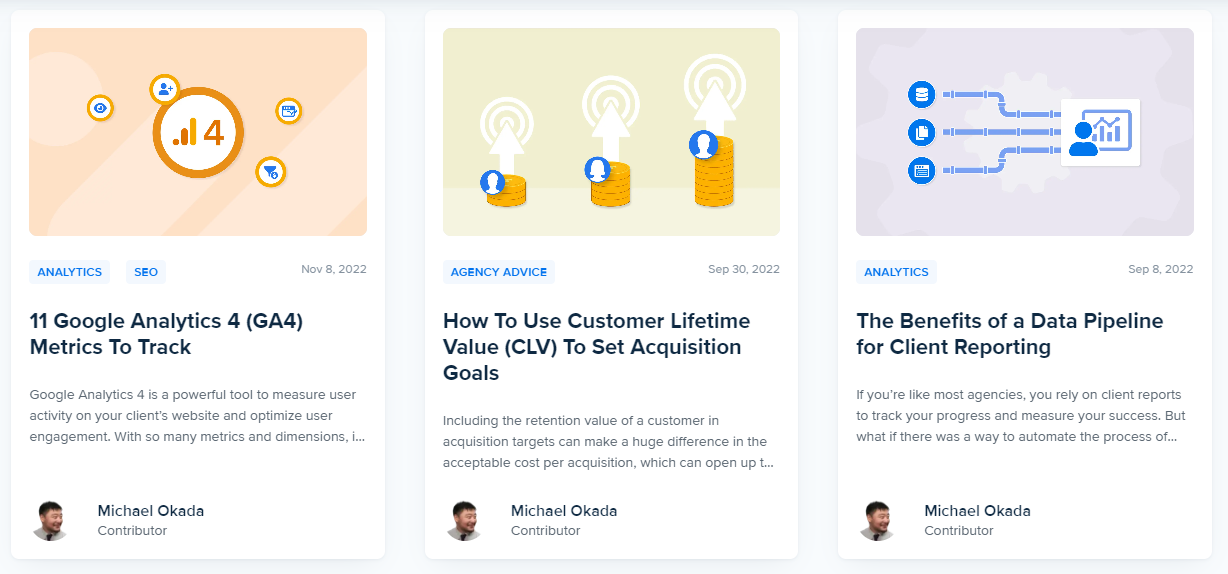 4

ANALYTICS SEO Nov 8, 2022

11 Google Analytics 4 (GA4) Metrics To Track

Google Analytics 4 is a powerful tool to measure user activity on your client's website and optimize user engagement. With so many metrics and dimensions, i...

Michael Okada
Contributor

AGENCY ADVICE Sep 30, 2022

How To Use Customer Lifetime Value (CLV) To Set Acquisition Goals

Including the retention value of a customer in acquisition targets can make a huge difference in the acceptable cost per acquisition, which can open up t...

Michael Okada
Contributor

ANALYTICS Sep 8, 2022

The Benefits of a Data Pipeline for Client Reporting

If you're like most agencies, you rely on client reports to track your progress and measure your success. But what if there was a way to automate the process of...

Michael Okada
Contributor